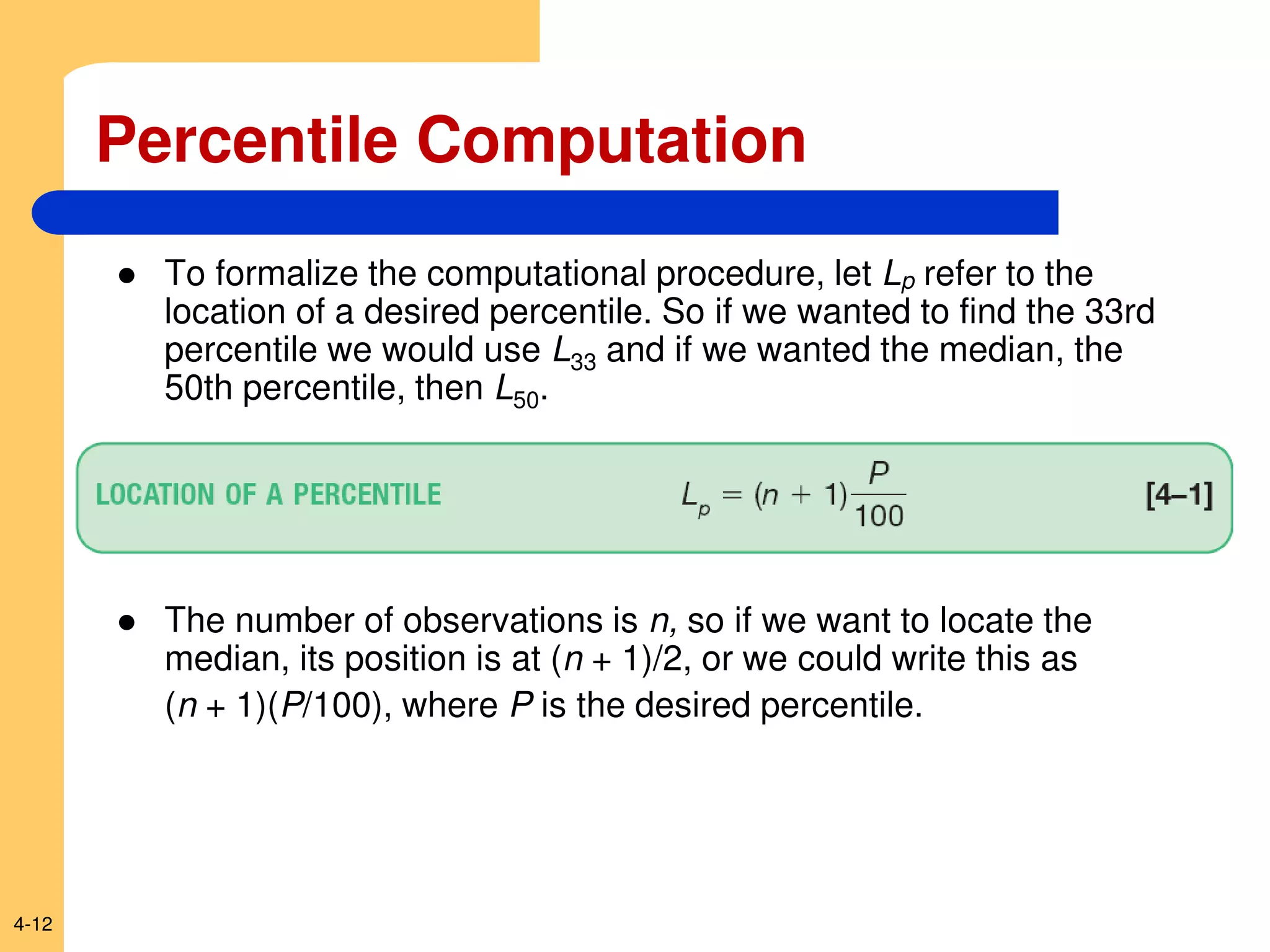 Percentile Computation

● To formalize the computational procedure, let $L_p$ refer to the location of a desired percentile. So if we wanted to find the 33rd percentile we would use $L_{33}$ and if we wanted the median, the 50th percentile, then $L_{50}$.

LOCATION OF A PERCENTILE $L_p = (n + 1)\frac{P}{100}$ [4–1]

● The number of observations is $n$, so if we want to locate the median, its position is at $(n + 1)/2$, or we could write this as $(n + 1)(P/100)$, where $P$ is the desired percentile.

4-12